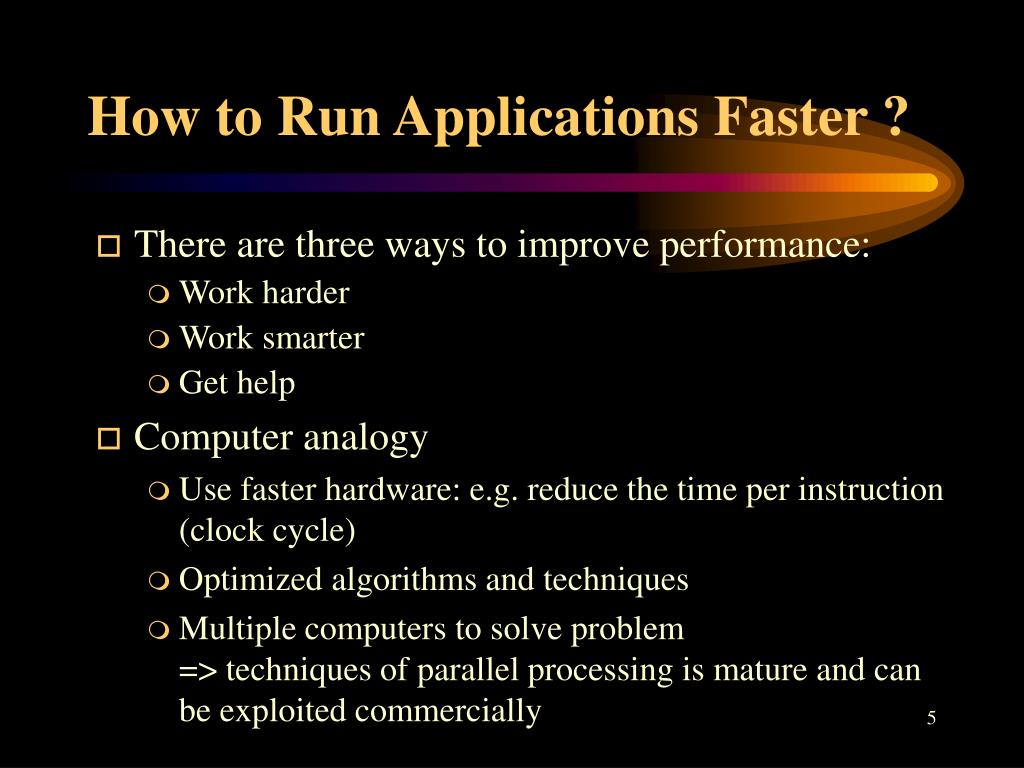 How to Run Applications Faster ?

There are three ways to improve performance:
Work harder
Work smarter
Get help

Computer analogy
Use faster hardware: e.g. reduce the time per instruction (clock cycle)
Optimized algorithms and techniques
Multiple computers to solve problem
=> techniques of parallel processing is mature and can be exploited commercially

5